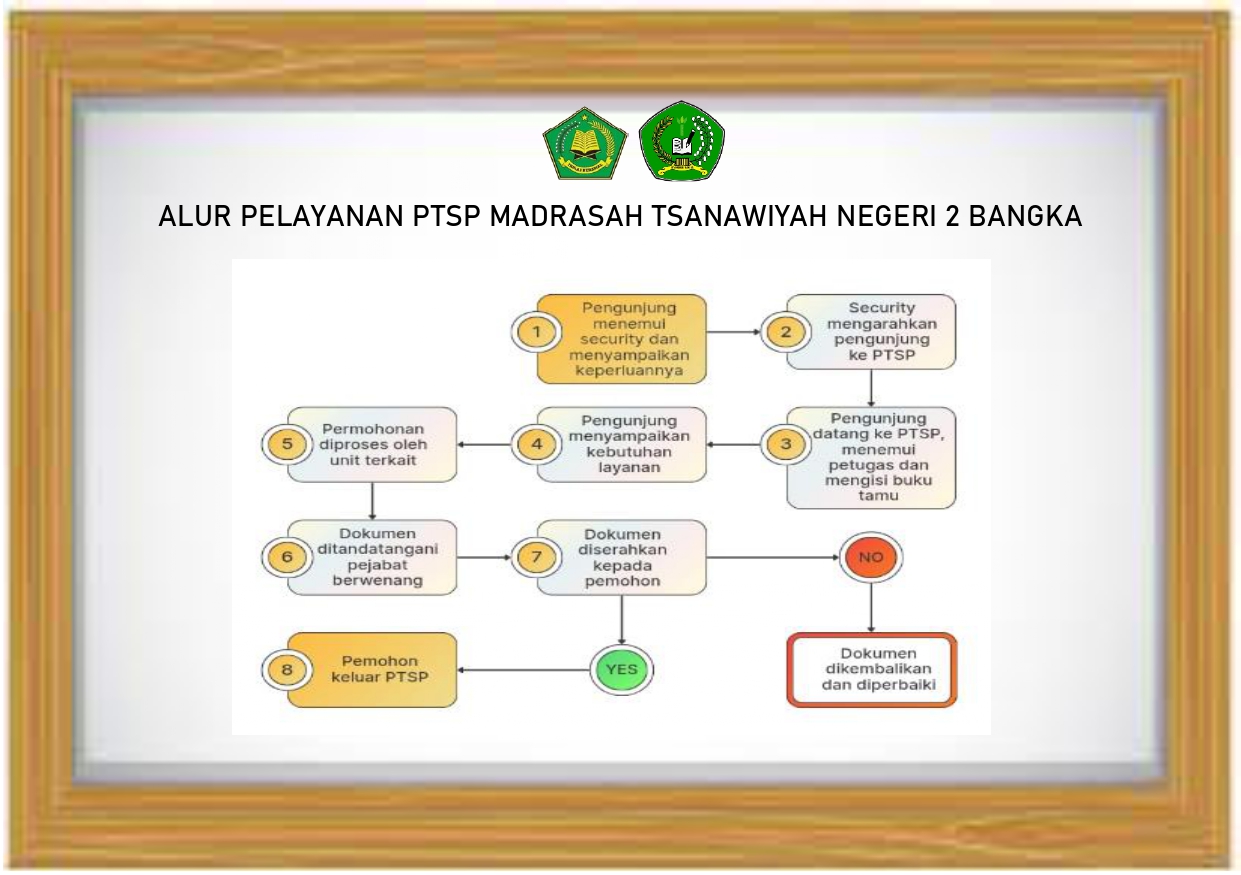 ALUR PELAYANAN PTSP MADRASAH TSANAWIYAH NEGERI 2 BANGKA

1 Pengunjung menemui security dan menyampaikan keperluannya

2 Security mengarahkan pengunjung ke PTSP

3 Pengunjung datang ke PTSP, menemui petugas dan mengisi buku tamu

4 Pengunjung menyampaikan kebutuhan layanan

5 Permohonan diproses oleh unit terkait

6 Dokumen ditandatangani pejabat berwenang

7 Dokumen diserahkan kepada pemohon

NO

Dokumen dikembalikan dan diperbaiki

YES

8 Pemohon keluar PTSP